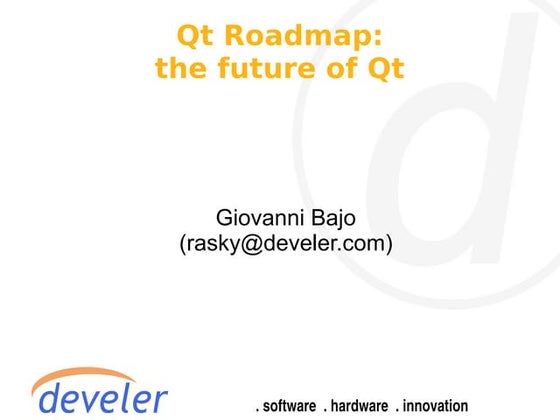 Qt Roadmap:
the future of Qt

Giovanni Bajo
(rasky@develer.com)

develer

. software . hardware . innovation